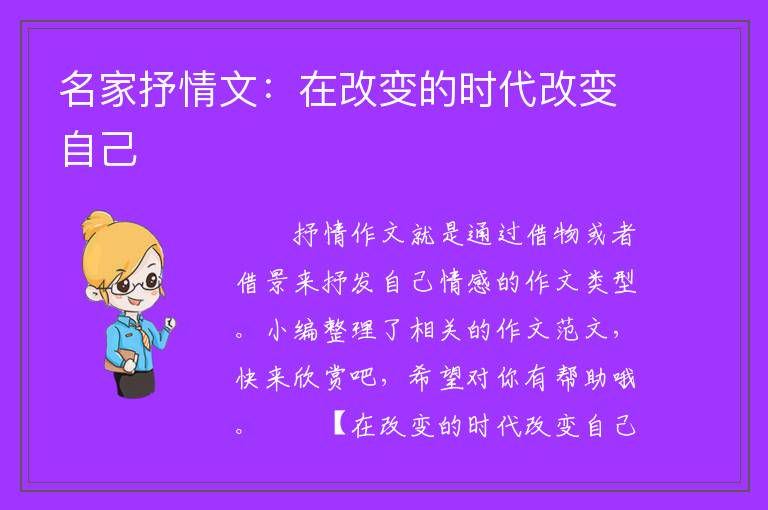 名家抒情文：在改变的时代改变自己

抒情作文就是通过借物或者借景来抒发自己情感的作文类型。小编整理了相关的作文范文，快来欣赏吧，希望对你有帮助哦。 【在改变的时代改变自己